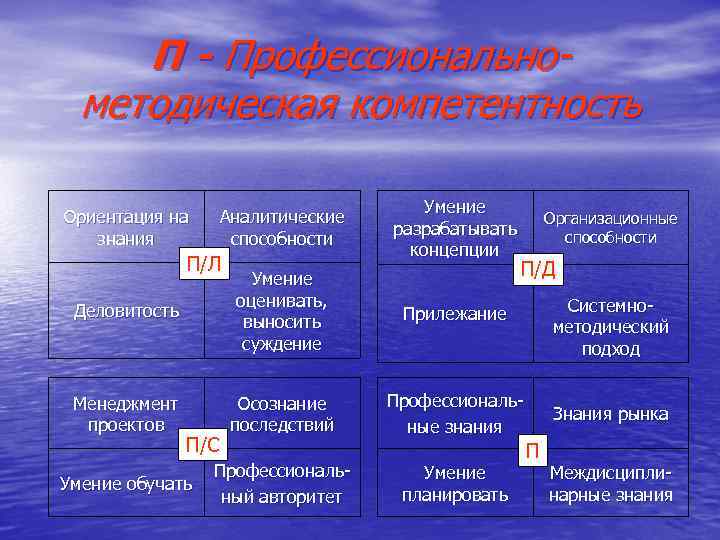 П - Профессионально-методическая компетентность

| Ориентация на знания | Аналитические способности |
|---|---|
| Деловитость | Умение оценивать, выносить суждение |

П/Л

| Умение разрабатывать концепции | Организационные способности |
|---|---|
| Прилежание | Системно-методический подход |

П/Д

| Менеджмент проектов | Осознание последствий |
|---|---|
| Умение обучать | Профессиональный авторитет |

П/С

| Профессиональные знания | Знания рынка |
|---|---|
| Умение планировать | Междисциплинарные знания |

П